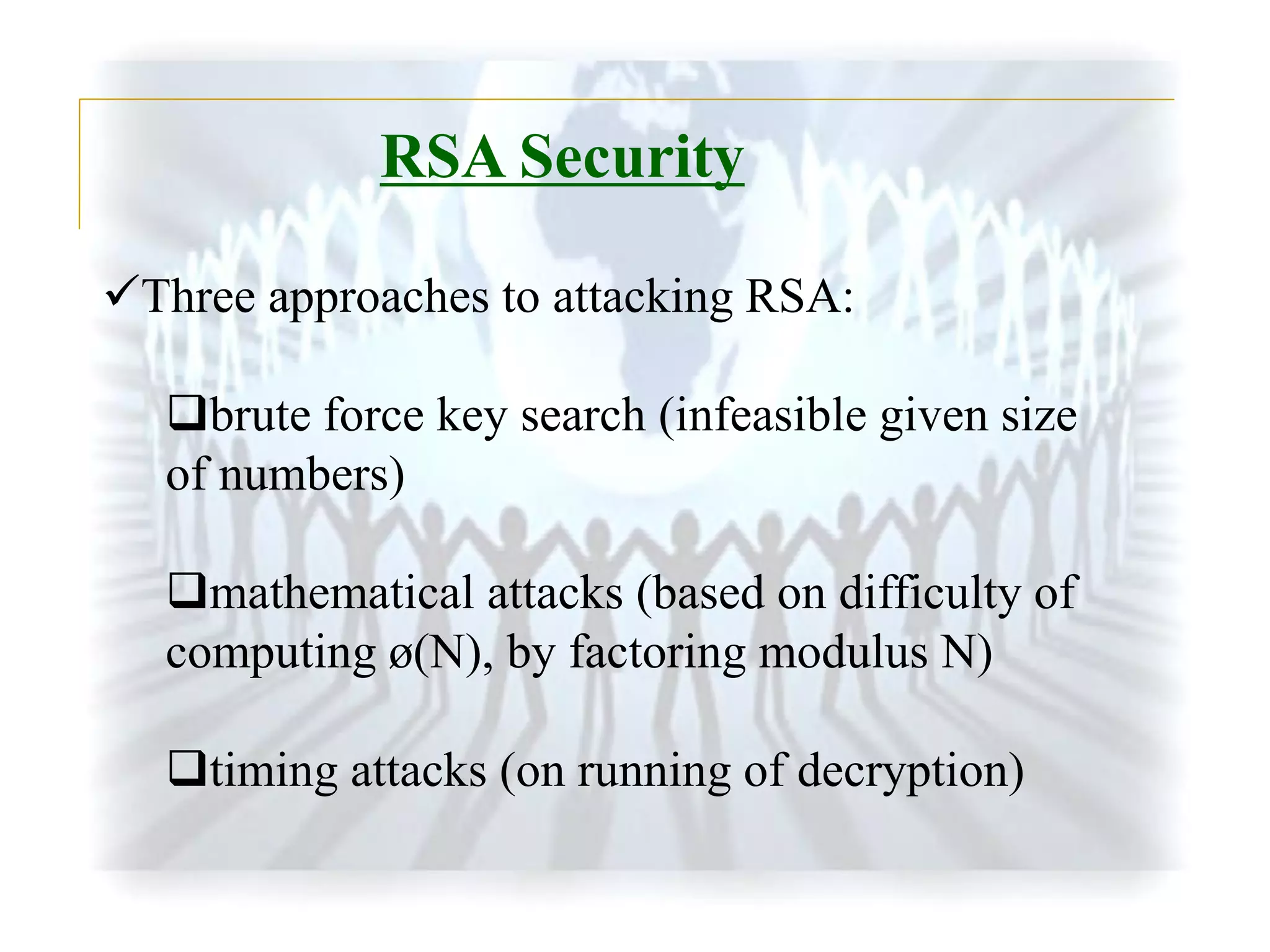 RSA Security

✓Three approaches to attacking RSA:

❑brute force key search (infeasible given size of numbers)

❑mathematical attacks (based on difficulty of computing ø(N), by factoring modulus N)

❑timing attacks (on running of decryption)